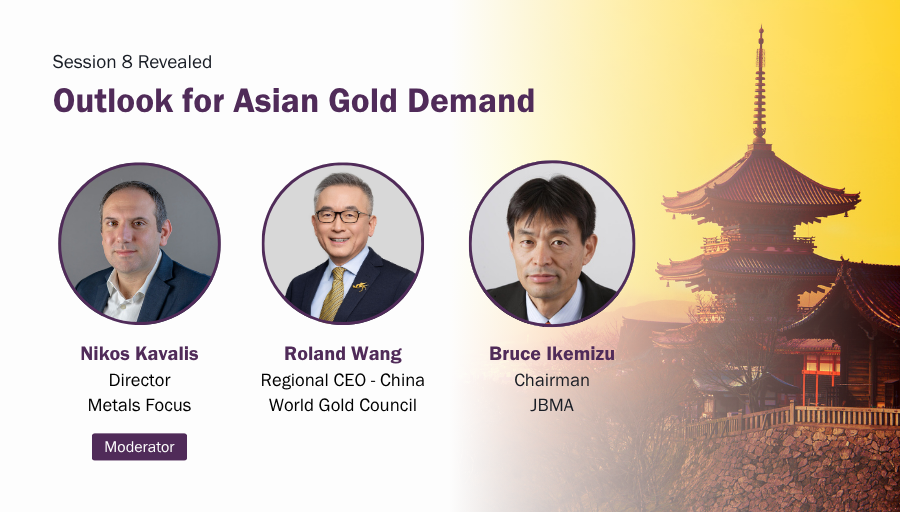 Session 8 Revealed

Outlook for Asian Gold Demand

Nikos Kavalis
Director
Metals Focus

Moderator

Roland Wang
Regional CEO - China
World Gold Council

Bruce Ikemizu
Chairman
JBMA